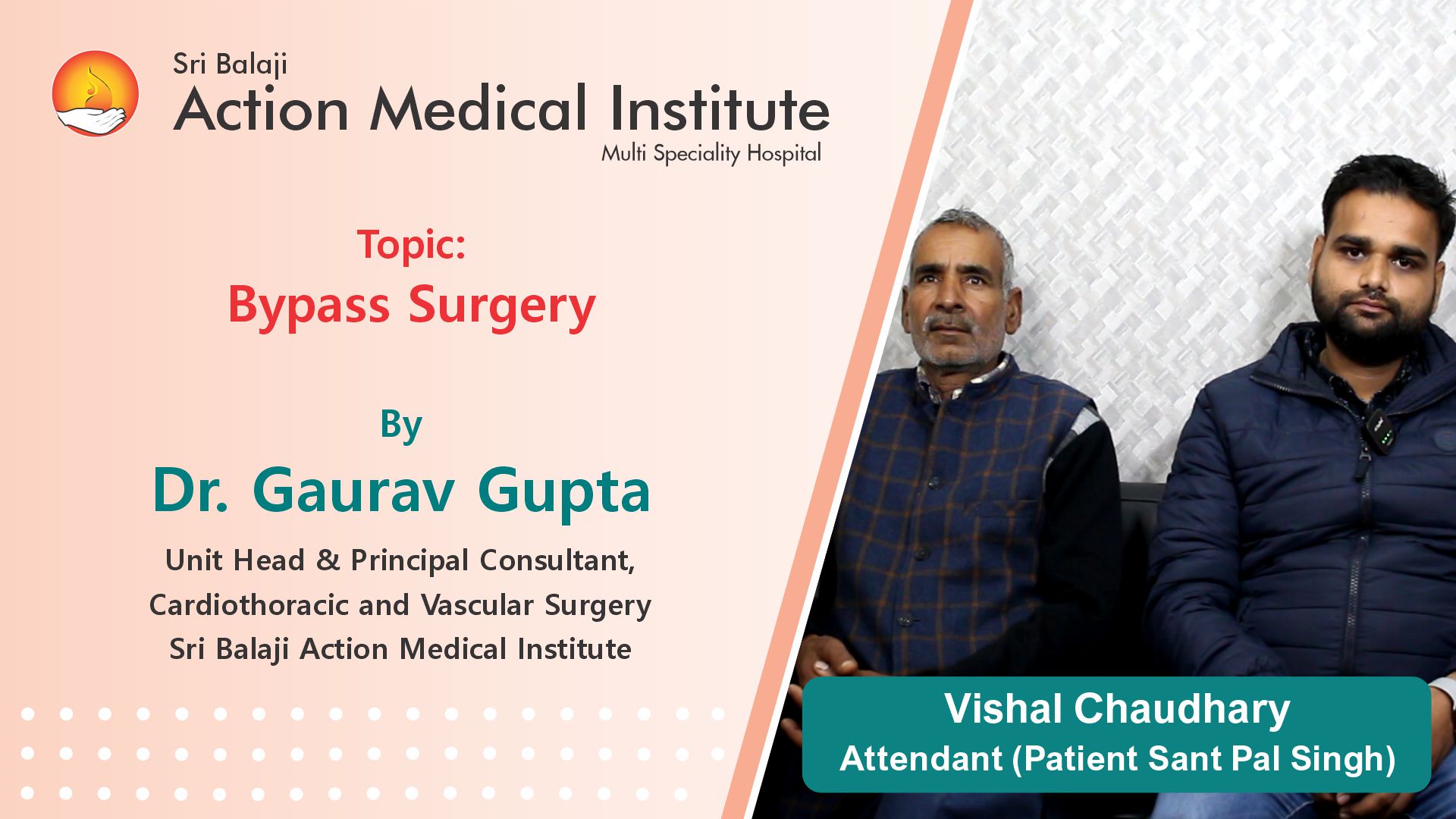 Sri Balaji
Action Medical Institute
Multi Speciality Hospital

Topic:
Bypass Surgery

By
Dr. Gaurav Gupta
Unit Head & Principal Consultant,
Cardiothoracic and Vascular Surgery
Sri Balaji Action Medical Institute

Vishal Chaudhary
Attendant (Patient Sant Pal Singh)